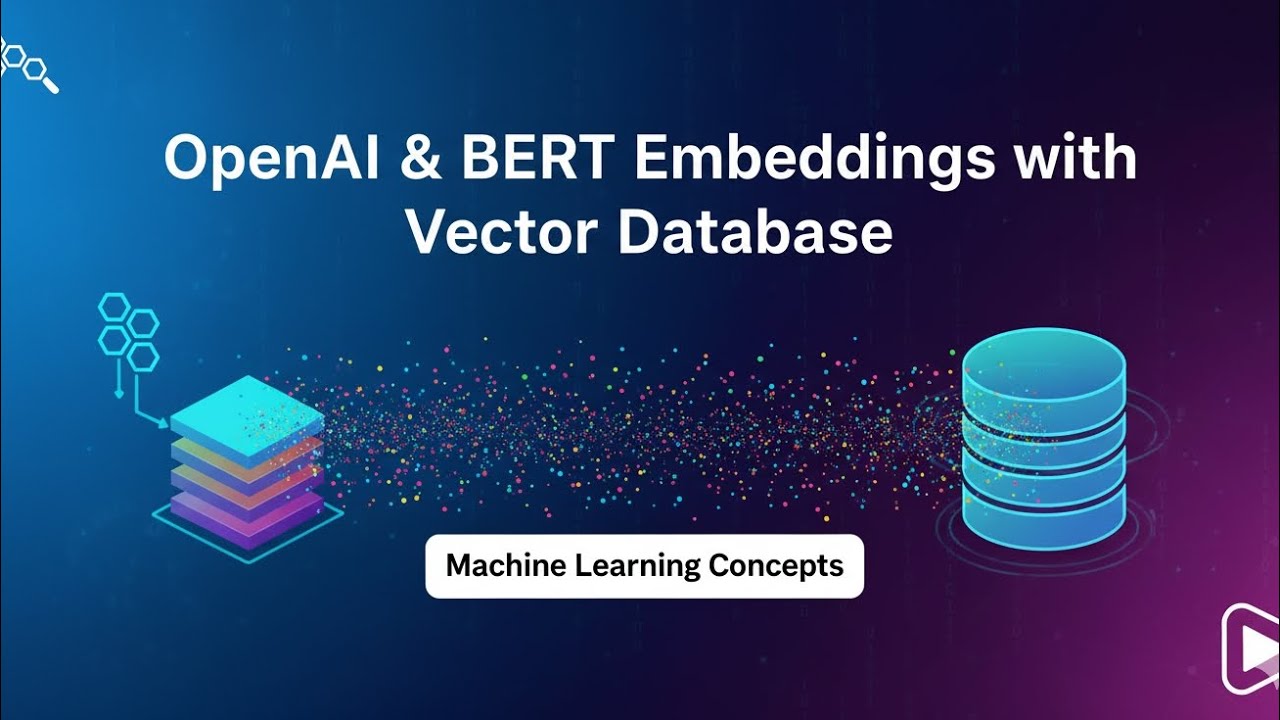 OpenAI & BERT Embeddings with Vector Database

Machine Learning Concepts